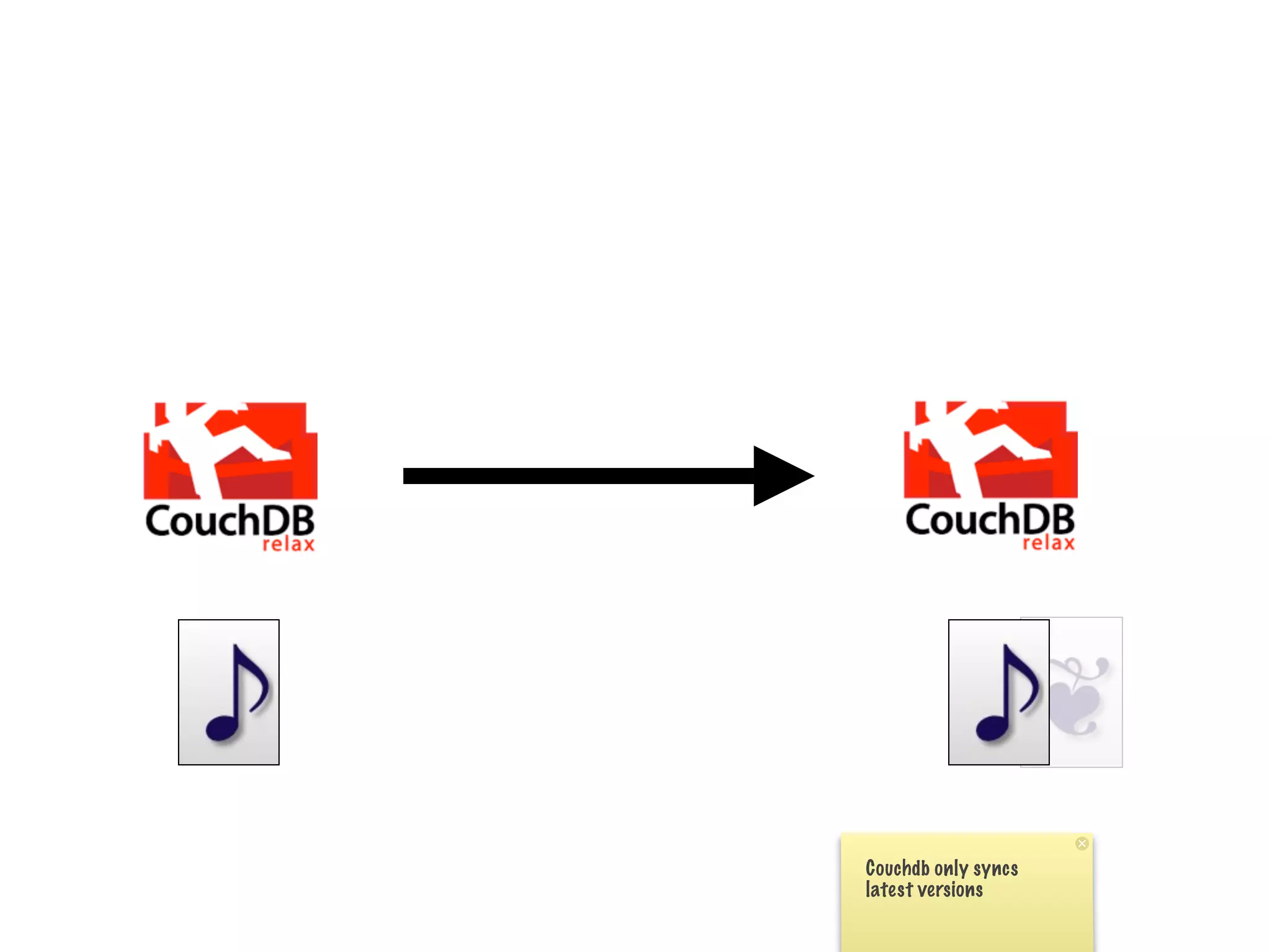 CouchDB
relax

CouchDB
relax

Couchdb only syncs latest versions